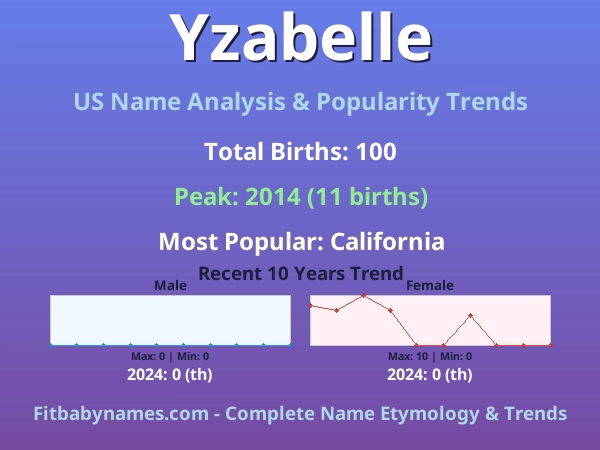 Yzabelle

US Name Analysis & Popularity Trends

Total Births: 100

Peak: 2014 (11 births)

Most Popular: California

Recent 10 Years Trend

Male

Max: 0 | Min: 0

2024: 0 (th)

Female

Max: 10 | Min: 0

2024: 0 (th)

Fitbabynames.com - Complete Name Etymology & Trends